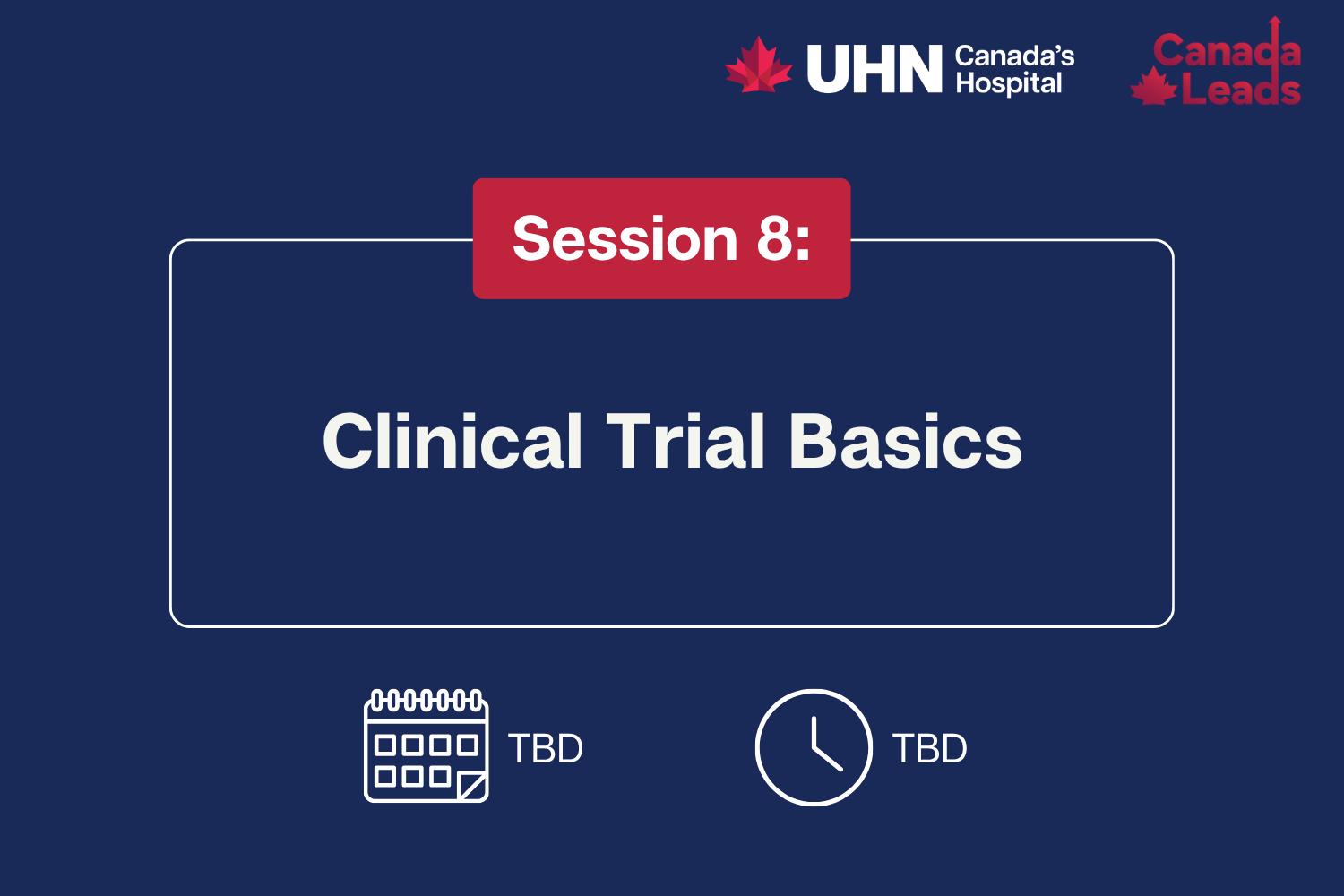 UHN Canada's Hospital

Canada Leads

Session 8:

Clinical Trial Basics

TBD

TBD